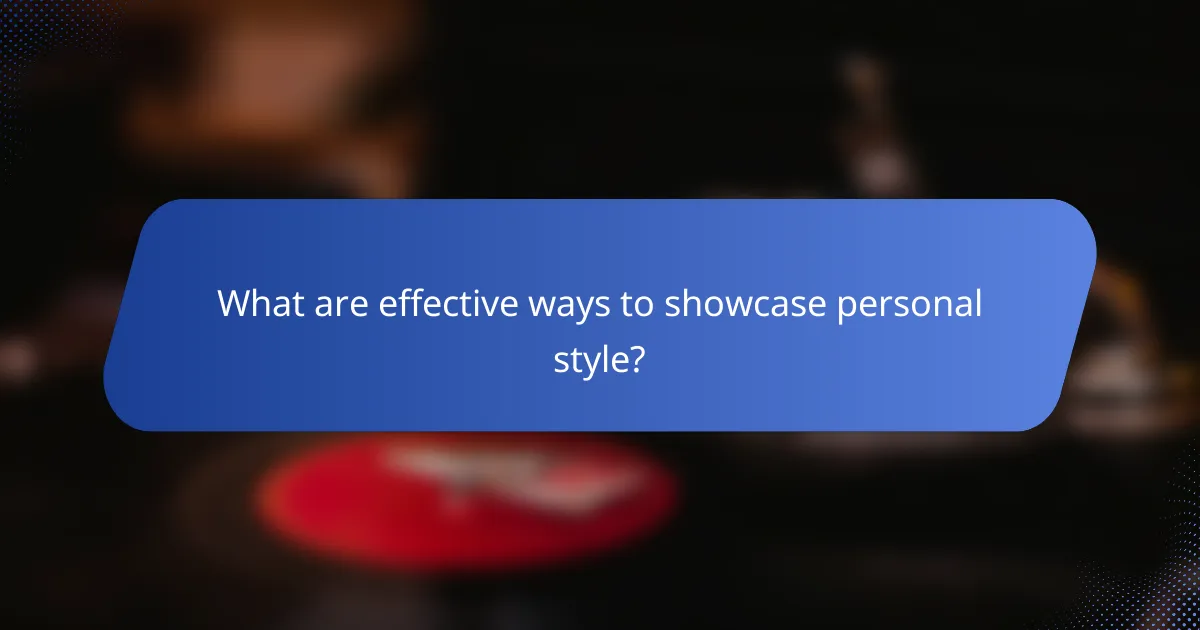 What are effective ways to showcase personal style?